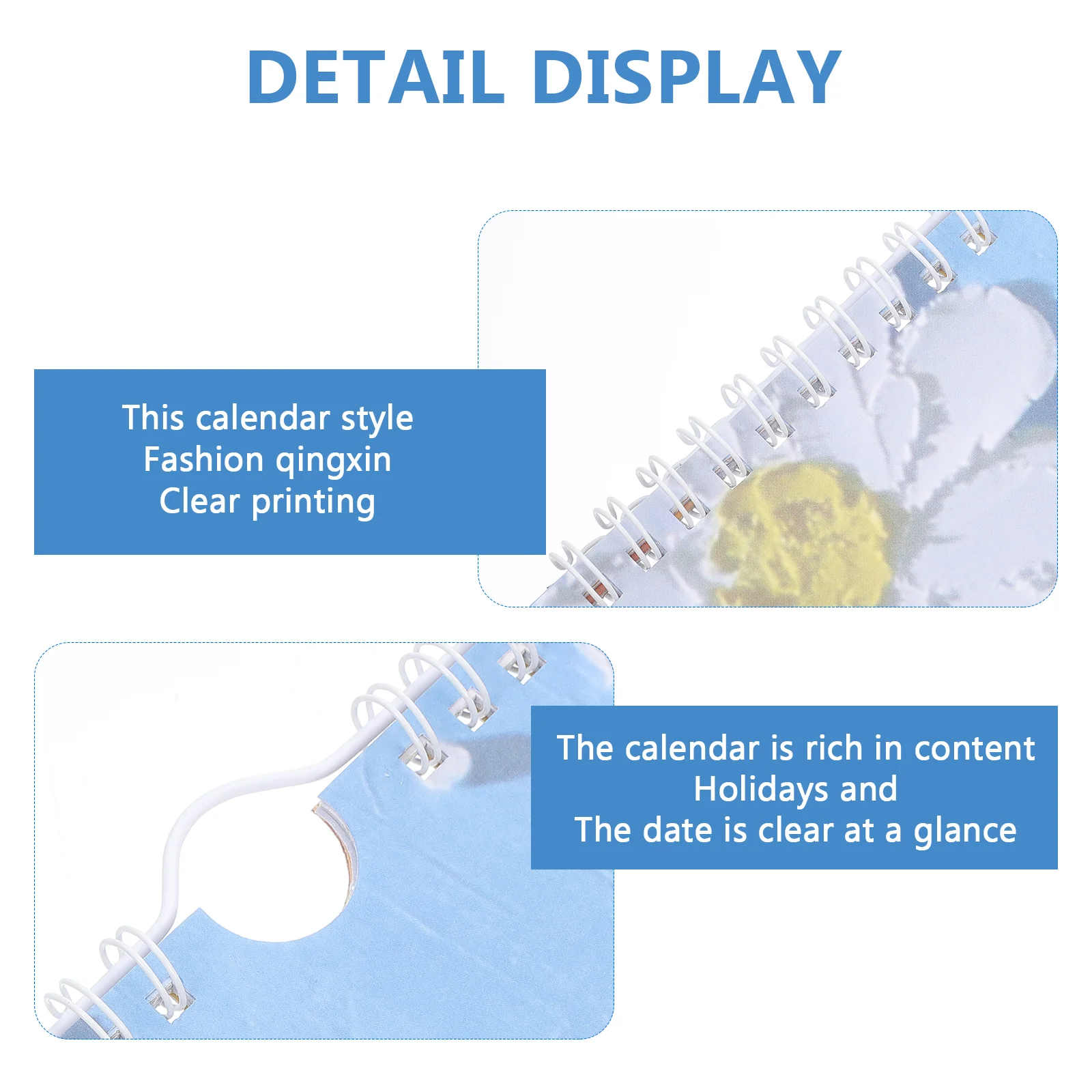 DETAIL DISPLAY

This calendar style
Fashion qingxin
Clear printing

The calendar is rich in content
Holidays and
The date is clear at a glance